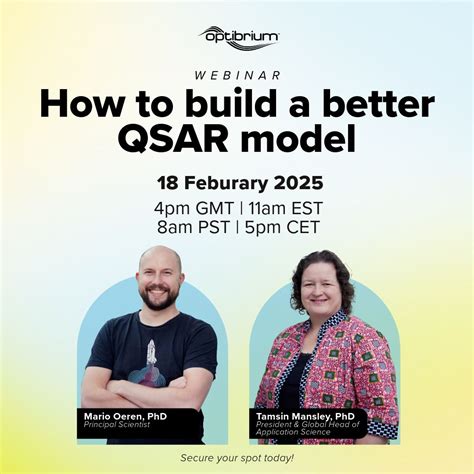 optibrium

WEBINAR

How to build a better QSAR model

18 Feburary 2025

4pm GMT | 11am EST
8am PST | 5pm CET

Mario Oeren, PhD
Principal Scientist

Tamsin Mansley, PhD
President & Global Head of Application Science

Secure your spot today!